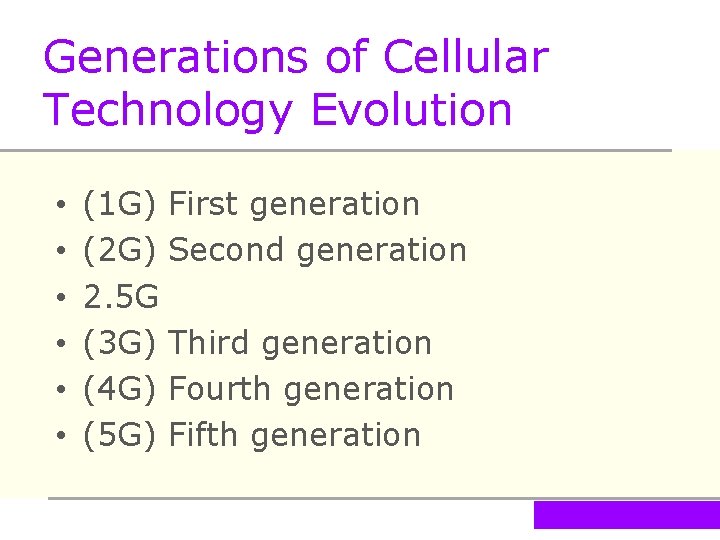 Generations of Cellular Technology Evolution

• (1G) First generation
• (2G) Second generation
• 2.5G
• (3G) Third generation
• (4G) Fourth generation
• (5G) Fifth generation